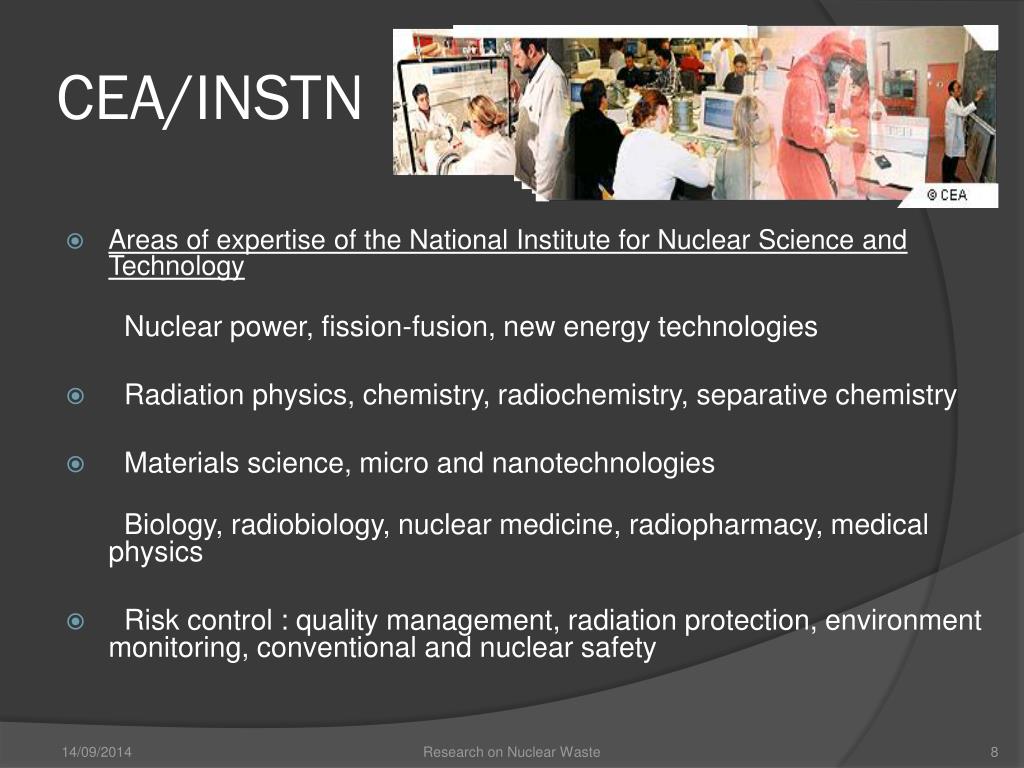 CEA/INSTN

© CEA

Areas of expertise of the National Institute for Nuclear Science and Technology

Nuclear power, fission-fusion, new energy technologies

Radiation physics, chemistry, radiochemistry, separative chemistry

Materials science, micro and nanotechnologies

Biology, radiobiology, nuclear medicine, radiopharmacy, medical physics

Risk control : quality management, radiation protection, environment monitoring, conventional and nuclear safety

14/09/2014

Research on Nuclear Waste

8